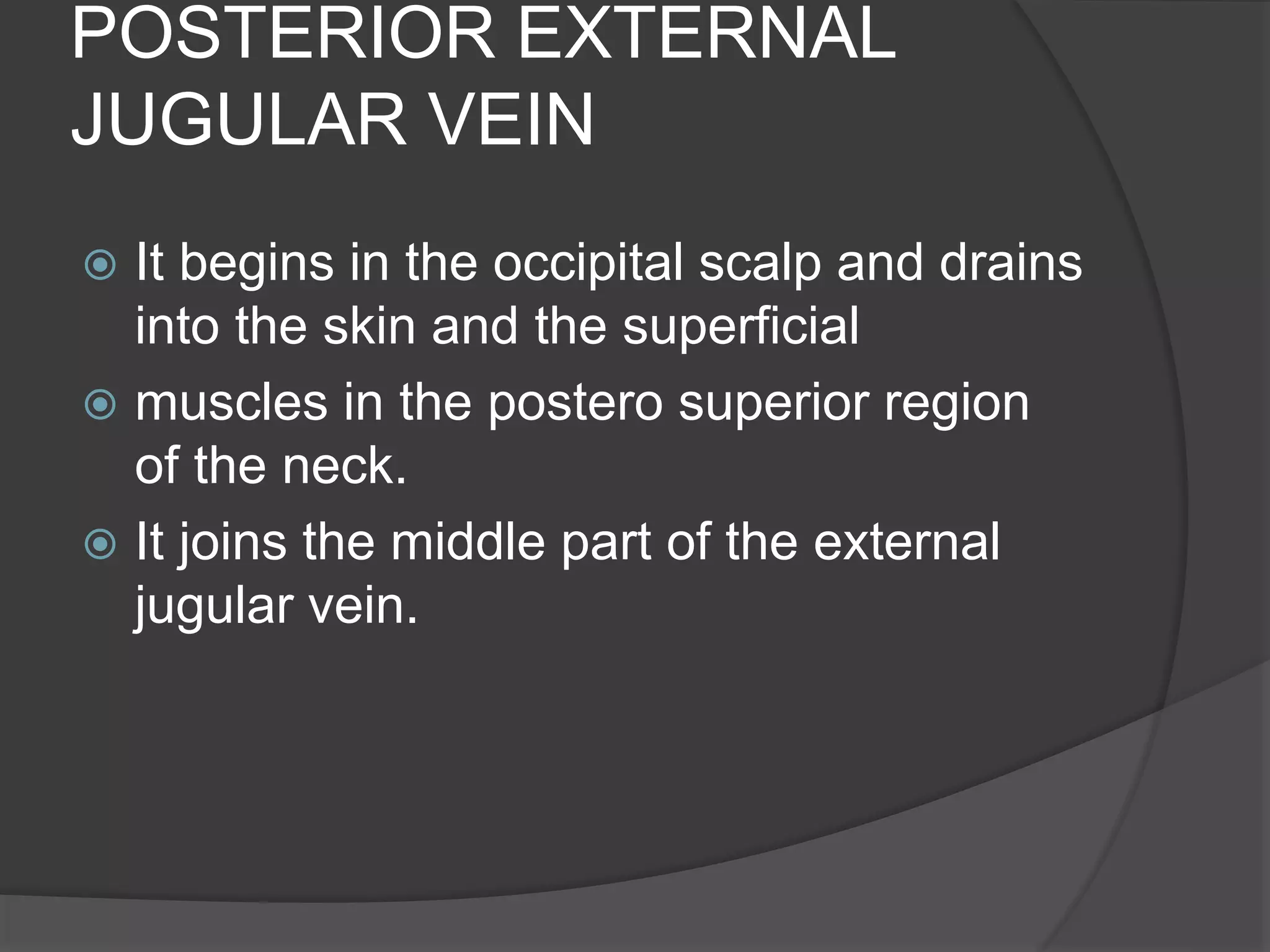 POSTERIOR EXTERNAL JUGULAR VEIN

It begins in the occipital scalp and drains into the skin and the superficial

muscles in the postero superior region of the neck.

It joins the middle part of the external jugular vein.